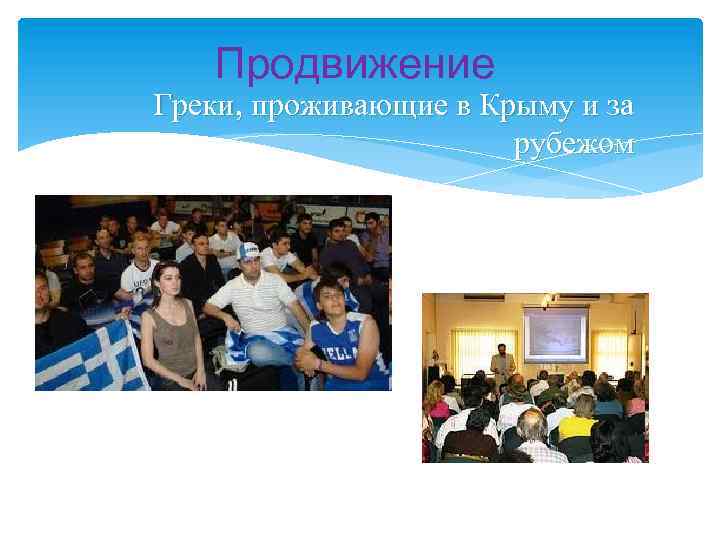 Продвижение
Греки, проживающие в Крыму и за рубежом